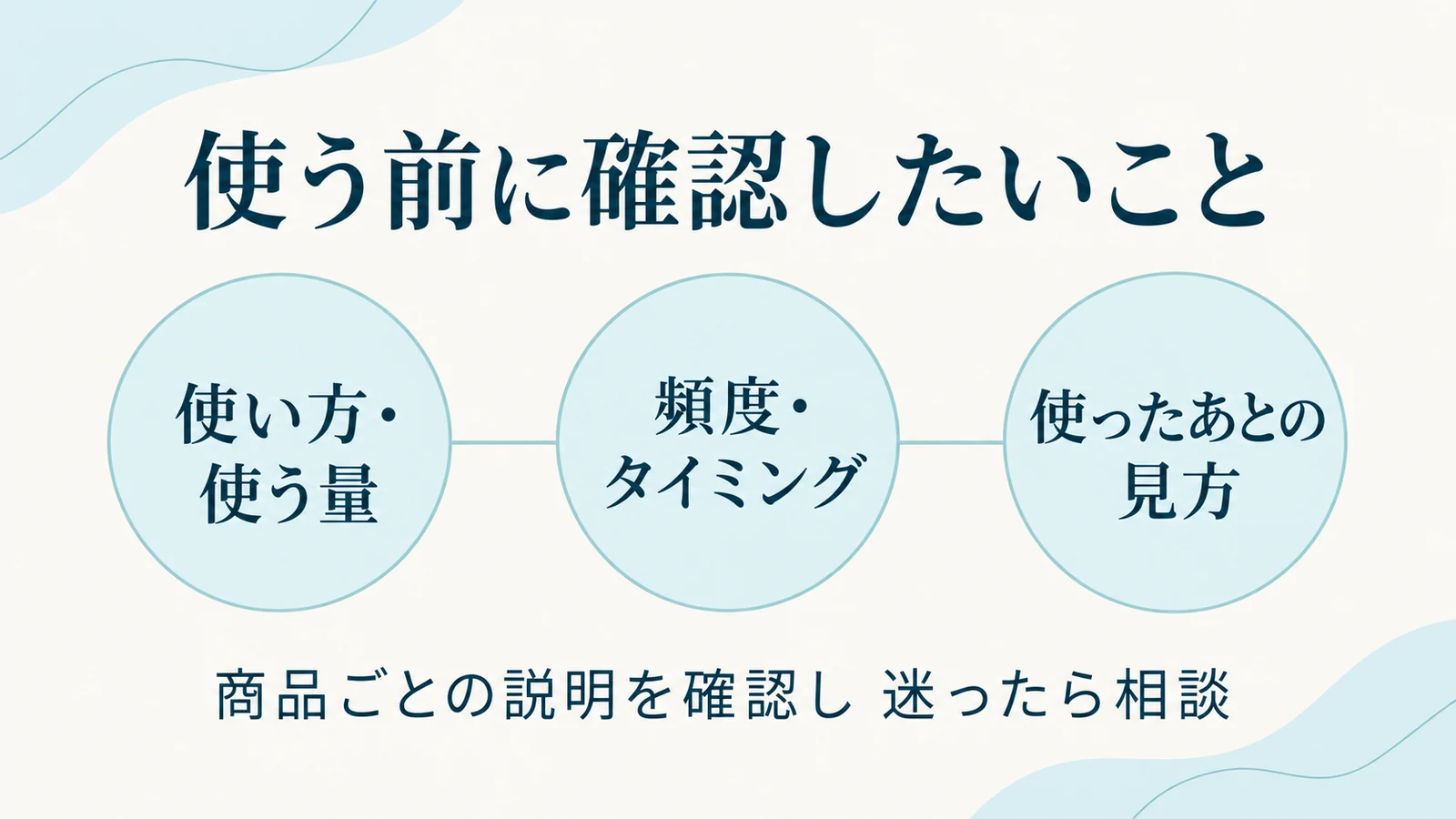 使う前に確認したいこと

使い方・
使う量

頻度・
タイミング

使ったあとの
見方

商品ごとの説明を確認し 迷ったら相談